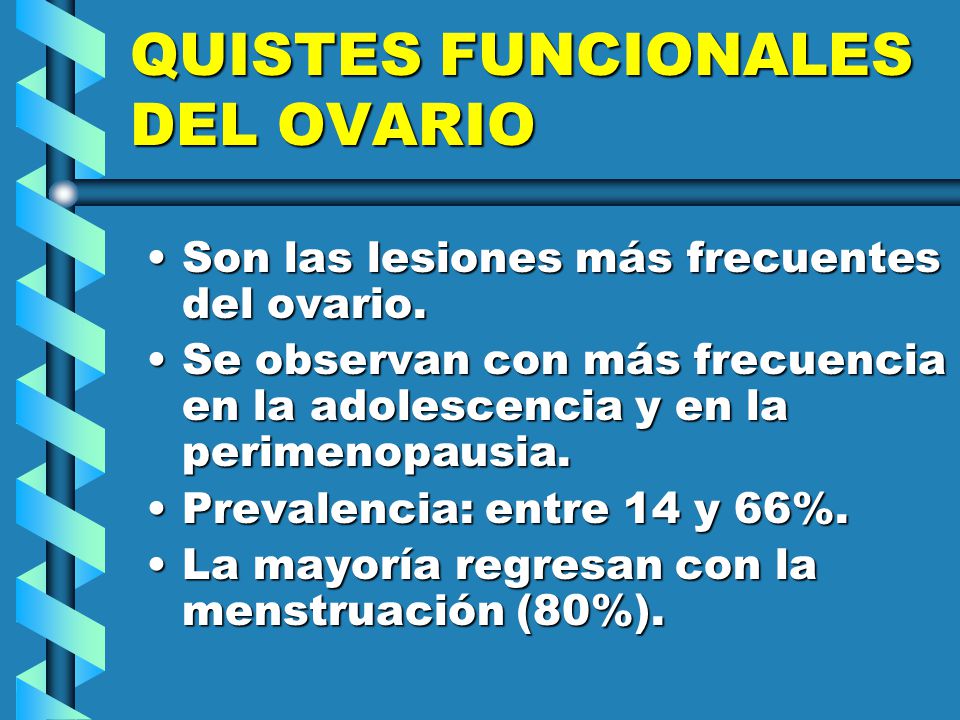 QUISTES FUNCIONALES DEL OVARIO

• Son las lesiones más frecuentes del ovario.
• Se observan con más frecuencia en la adolescencia y en la perimenopausia.
• Prevalencia: entre 14 y 66%.
• La mayoría regresan con la menstruación (80%).